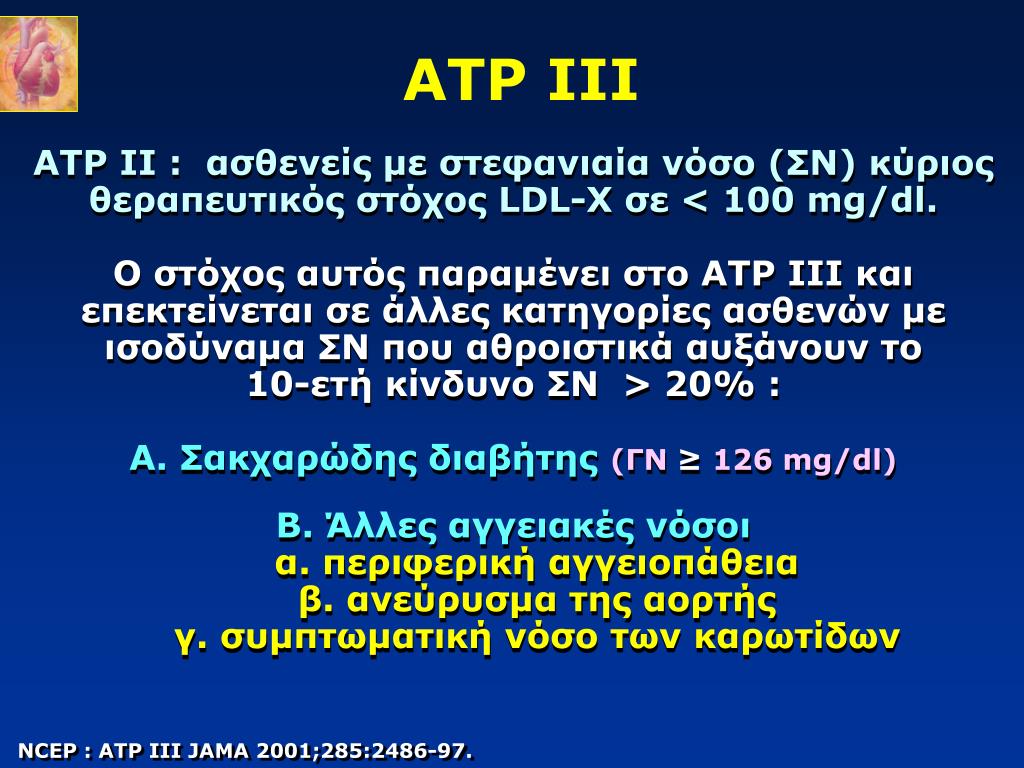 ATP III

ATP II : ασθενείς με στεφανιαία νόσο (ΣΝ) κύριος θεραπευτικός στόχος LDL-X σε < 100 mg/dl.

Ο στόχος αυτός παραμένει στο ATP III και επεκτείνεται σε άλλες κατηγορίες ασθενών με ισοδύναμα ΣΝ που αθροιστικά αυξάνουν το 10-ετή κίνδυνο ΣΝ > 20% :

Α. Σακχαρώδης διαβήτης (ΓΝ ≥ 126 mg/dl)

Β. Άλλες αγγειακές νόσοι
α. περιφερική αγγειοπάθεια
β. ανεύρυσμα της αορτής
γ. συμπτωματική νόσο των καρωτίδων

NCEP : ATP III JAMA 2001;285:2486-97.